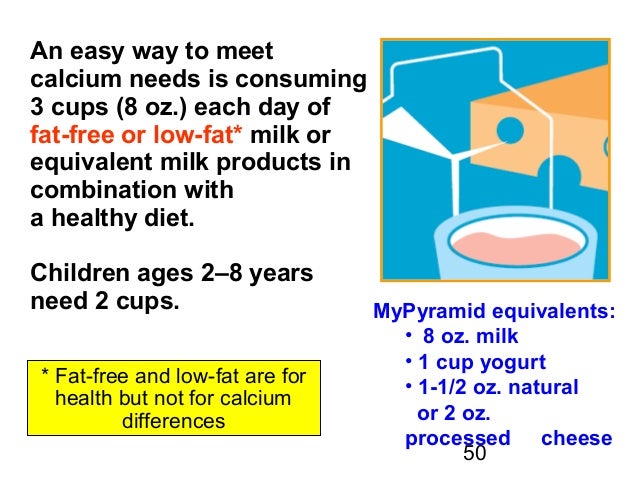 An easy way to meet calcium needs is consuming 3 cups (8 oz.) each day of fat-free or low-fat* milk or equivalent milk products in combination with a healthy diet.

Children ages 2–8 years need 2 cups.

* Fat-free and low-fat are for health but not for calcium differences

MyPyramid equivalents:
• 8 oz. milk
• 1 cup yogurt
• 1-1/2 oz. natural or 2 oz. processed cheese

50